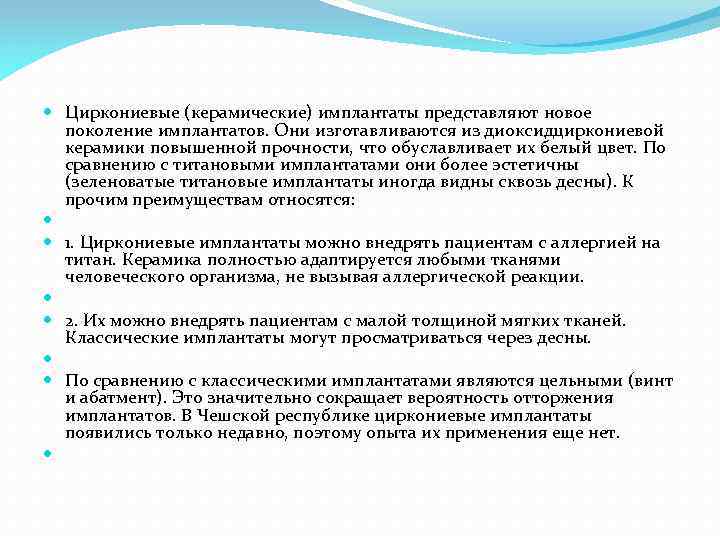 Циркониевые (керамические) имплантаты представляют новое поколение имплантатов. Они изготавливаются из диоксидциркониевой керамики повышенной прочности, что обуславливает их белый цвет. По сравнению с титановыми имплантатами они более эстетичны (зеленоватые титановые имплантаты иногда видны сквозь десны). К прочим преимуществам относятся:

1. Циркониевые имплантаты можно внедрять пациентам с аллергией на титан. Керамика полностью адаптируется любыми тканями человеческого организма, не вызывая аллергической реакции.

2. Их можно внедрять пациентам с малой толщиной мягких тканей. Классические имплантаты могут просматриваться через десны.

По сравнению с классическими имплантатами являются цельными (винт и абатмент). Это значительно сокращает вероятность отторжения имплантатов. В Чешской республике циркониевые имплантаты появились только недавно, поэтому опыта их применения еще нет.